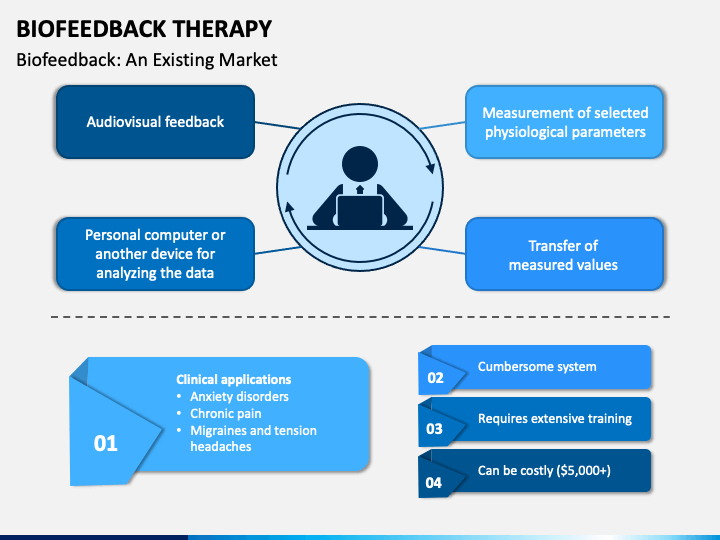 BIOFEEDBACK THERAPY

Biofeedback: An Existing Market

Audiovisual feedback

Measurement of selected physiological parameters

Personal computer or another device for analyzing the data

Transfer of measured values

01

Clinical applications
• Anxiety disorders
• Chronic pain
• Migraines and tension headaches

02 Cumbersome system

03 Requires extensive training

04 Can be costly ($5,000+)